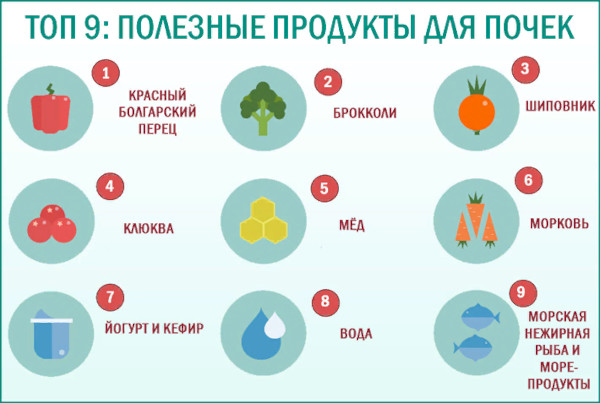 ТОП 9: ПОЛЕЗНЫЕ ПРОДУКТЫ ДЛЯ ПОЧЕК

1 КРАСНЫЙ БОЛГАРСКИЙ ПЕРЕЦ

2 БРОККОЛИ

3 ШИПОВНИК

4 КЛЮКВА

5 МЁД

6 МОРКОВЬ

7 ЙОГУРТ И КЕФИР

8 ВОДА

9 МОРСКАЯ НЕЖИРНАЯ РЫБА И МОРЕПРОДУКТЫ